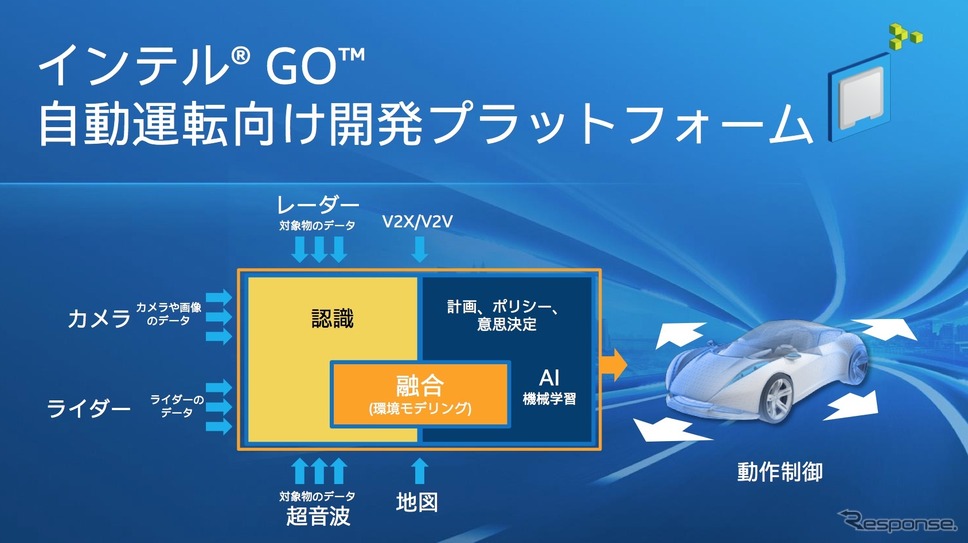 インテル® GO™
自動運転向け開発プラットフォーム

レーダー
対象物のデータ

V2X/V2V

カメラ
カメラや画像のデータ

ライダー
ライダーのデータ

認識

計画、ポリシー、意思決定

融合
(環境モデリング)

AI
機械学習

対象物のデータ
超音波

地図

動作制御

Response.